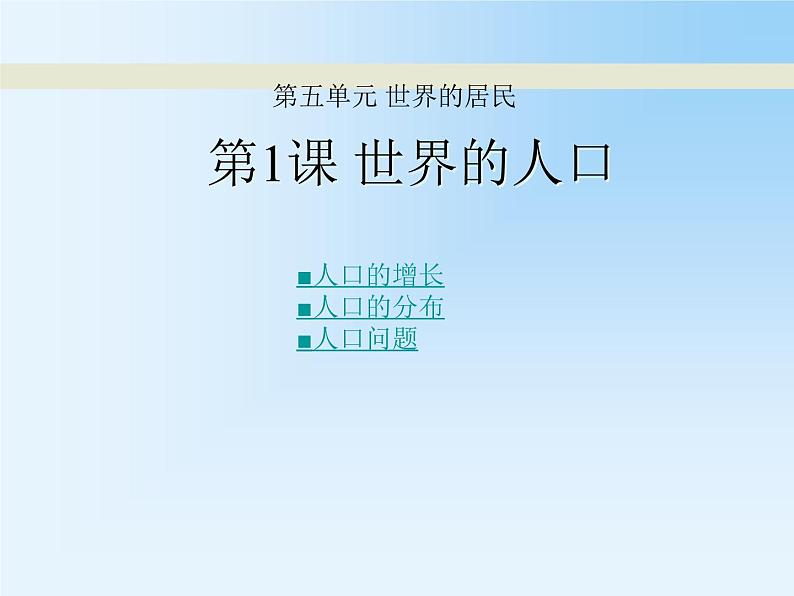 第五单元 世界的居民

第1课 世界的人口

■人口的增长
■人口的分布
■人口问题